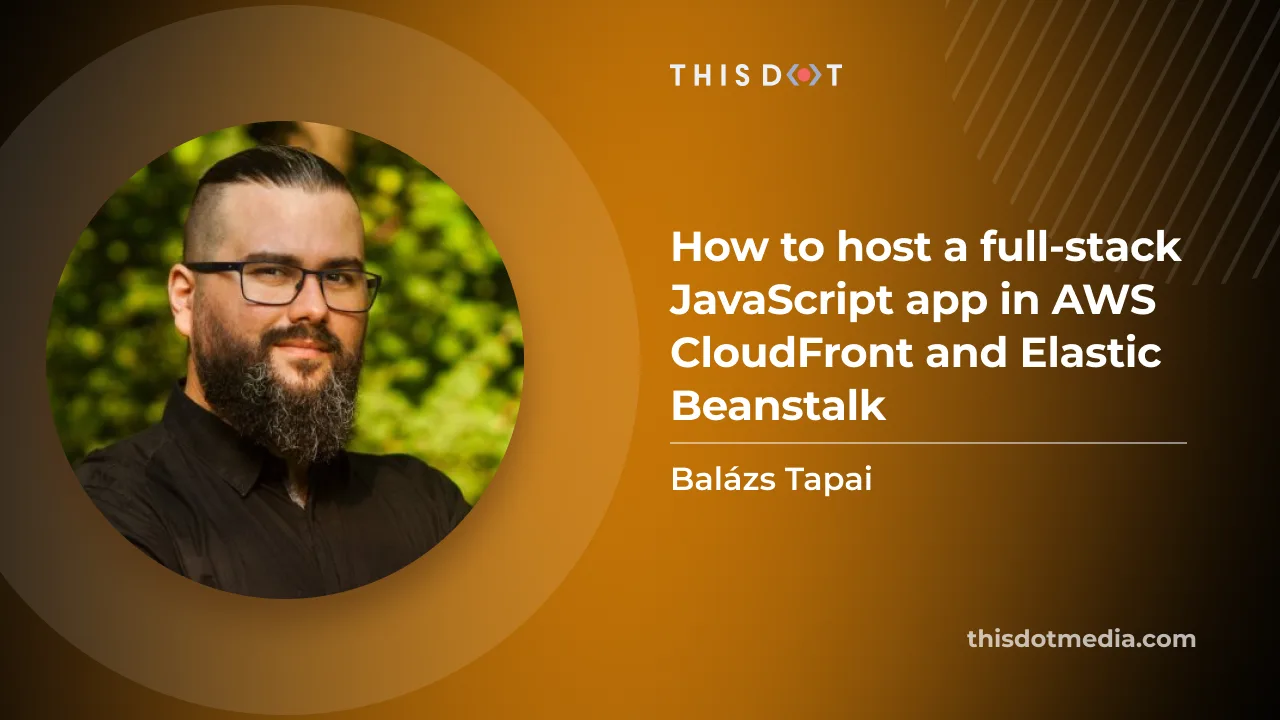 THIS DOT

How to host a full-stack JavaScript app in AWS CloudFront and Elastic Beanstalk

Balázs Tapai

thisdotmedia.com